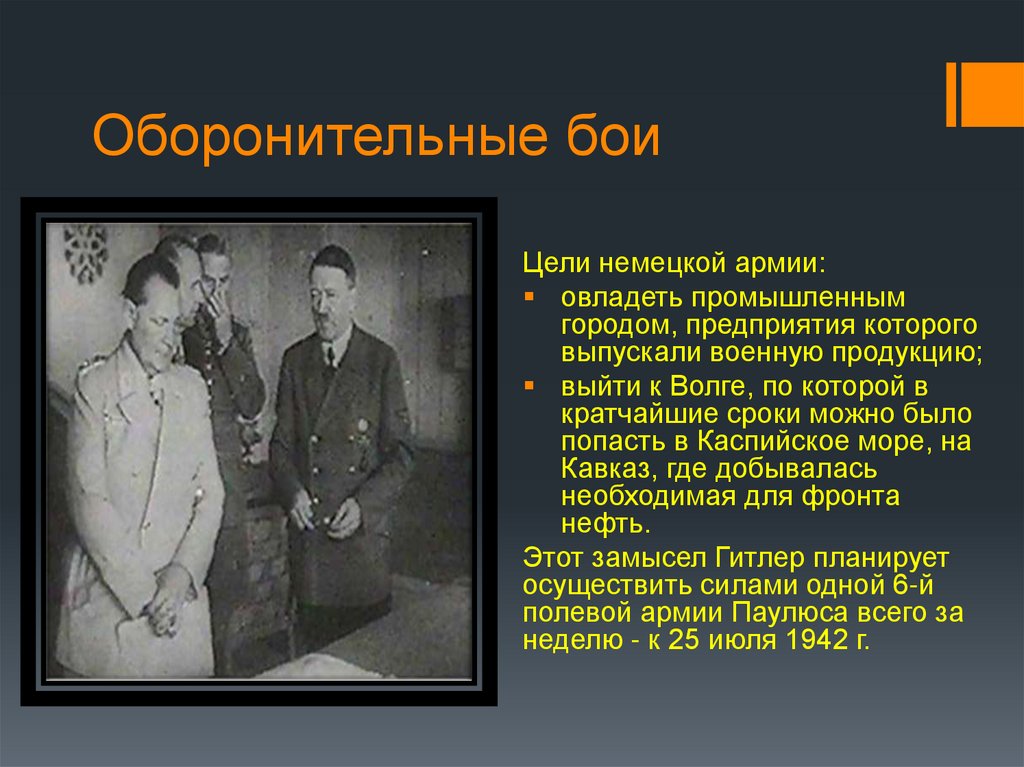 Оборонительные бои

Цели немецкой армии:

▪ овладеть промышленным городом, предприятия которого выпускали военную продукцию;
▪ выйти к Волге, по которой в кратчайшие сроки можно было попасть в Каспийское море, на Кавказ, где добывалась необходимая для фронта нефть.

Этот замысел Гитлер планирует осуществить силами одной 6-й полевой армии Паулюса всего за неделю - к 25 июля 1942 г.